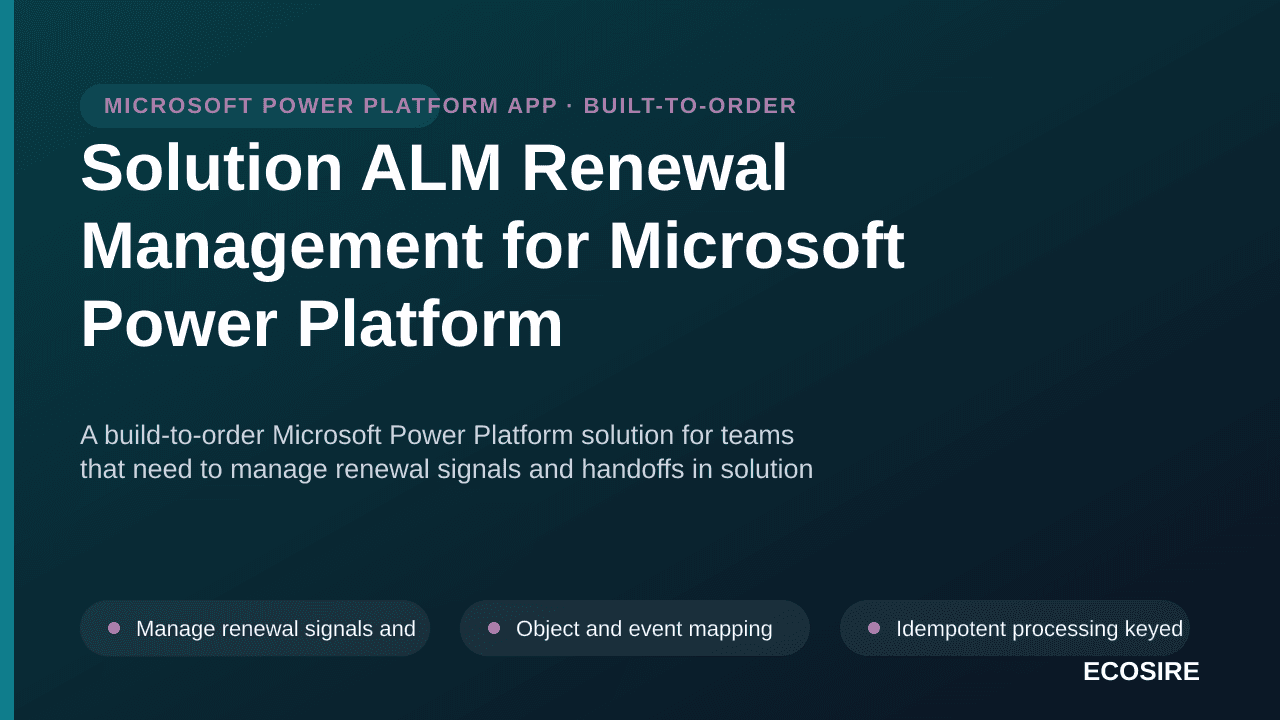 MICROSOFT POWER PLATFORM APP · BUILT-TO-ORDER

Solution ALM Renewal Management for Microsoft Power Platform

A build-to-order Microsoft Power Platform solution for teams that need to manage renewal signals and handoffs in solution

Manage renewal signals and

Object and event mapping

Idempotent processing keyed

ECOSIRE